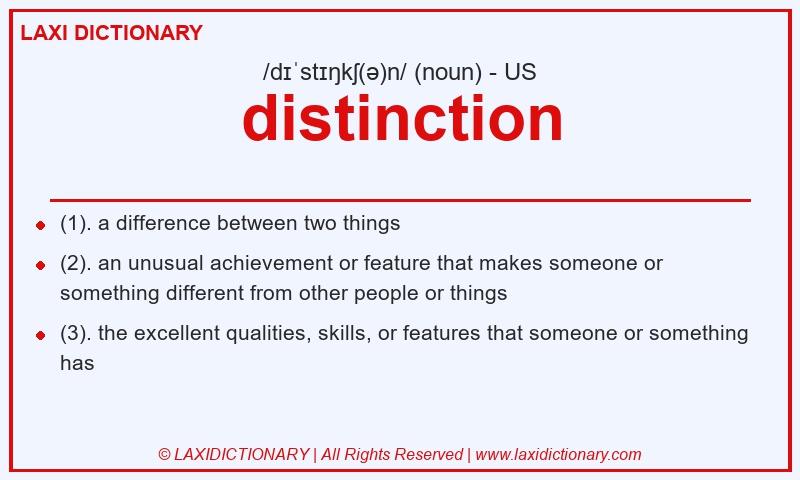 LAXI DICTIONARY

/dɪˈstɪŋkʃ(ə)n/ (noun) - US

distinction

- (1). a difference between two things
- (2). an unusual achievement or feature that makes someone or something different from other people or things
- (3). the excellent qualities, skills, or features that someone or something has

© LAXIDICTIONARY | All Rights Reserved | www.laxidictionary.com